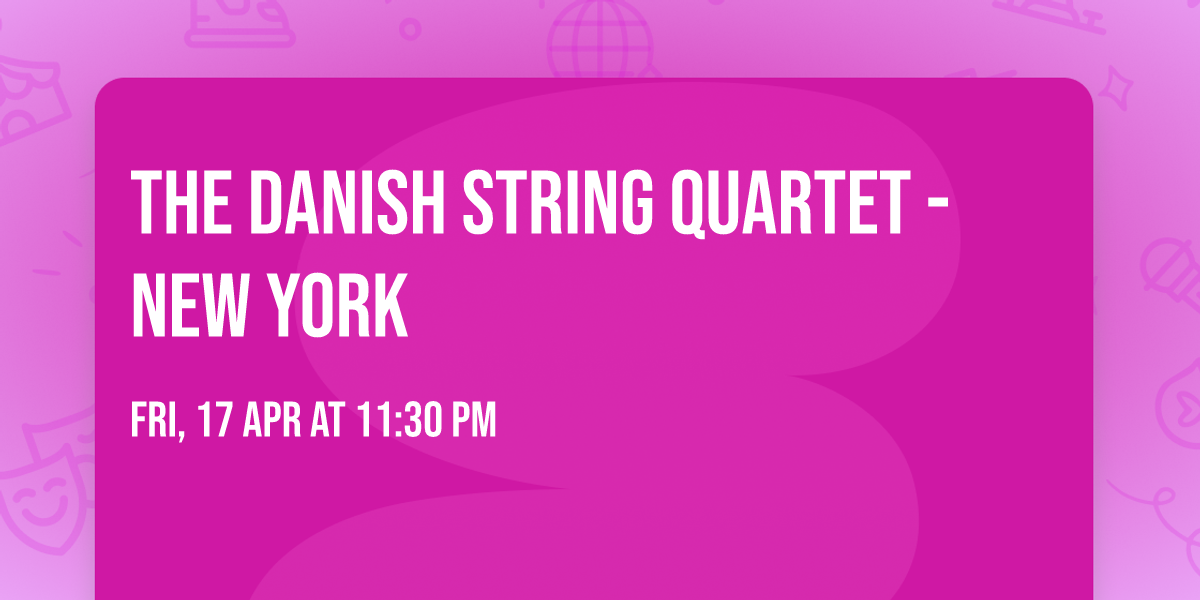 THE DANISH STRING QUARTET - NEW YORK

FRI, 17 APR AT 11:30 PM